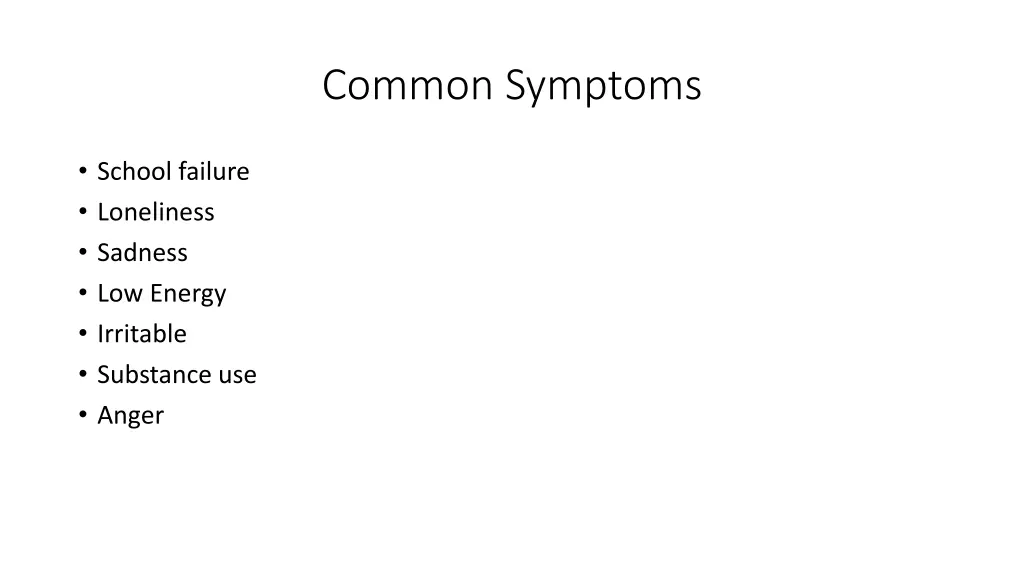 Common Symptoms

• School failure
• Loneliness
• Sadness
• Low Energy
• Irritable
• Substance use
• Anger